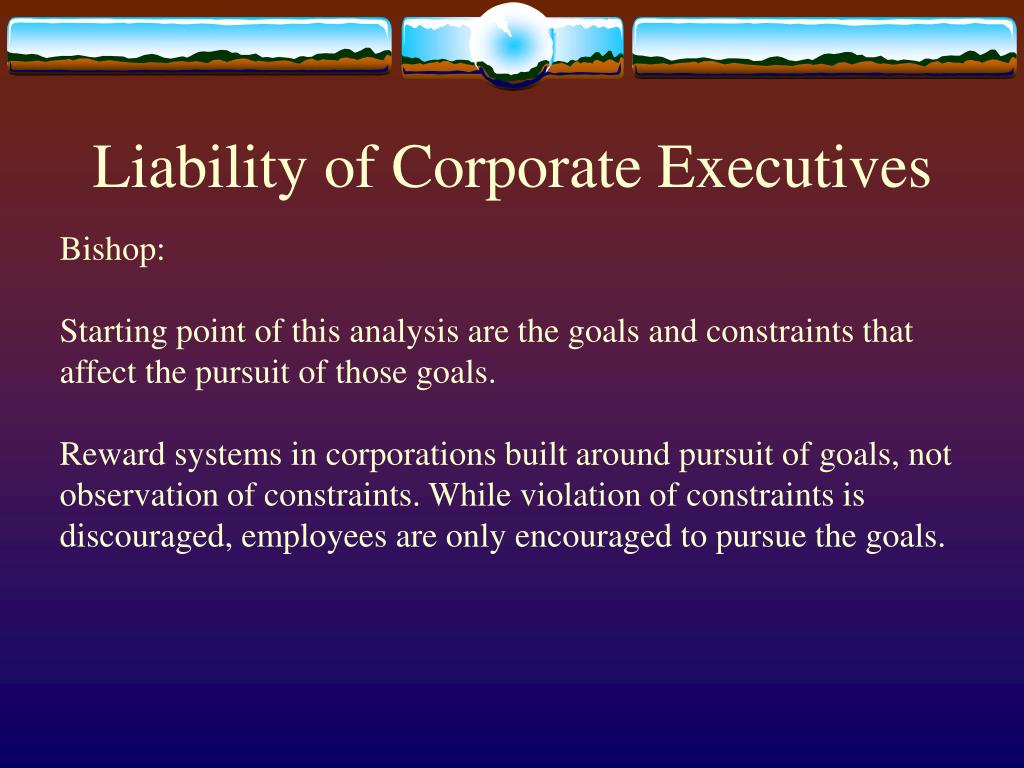 Liability of Corporate Executives

Bishop:

Starting point of this analysis are the goals and constraints that affect the pursuit of those goals.

Reward systems in corporations built around pursuit of goals, not observation of constraints. While violation of constraints is discouraged, employees are only encouraged to pursue the goals.